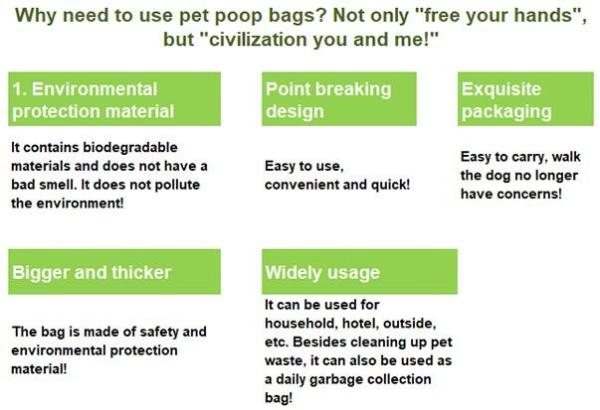 Why need to use pet poop bags? Not only "free your hands", but "civilization you and me!"

1. Environmental protection material

It contains biodegradable materials and does not have a bad smell. It does not pollute the environment!

Point breaking design

Easy to use, convenient and quick!

Exquisite packaging

Easy to carry, walk the dog no longer have concerns!

Bigger and thicker

The bag is made of safety and environmental protection material!

Widely usage

It can be used for household, hotel, outside, etc. Besides cleaning up pet waste, it can also be used as a daily garbage collection bag!